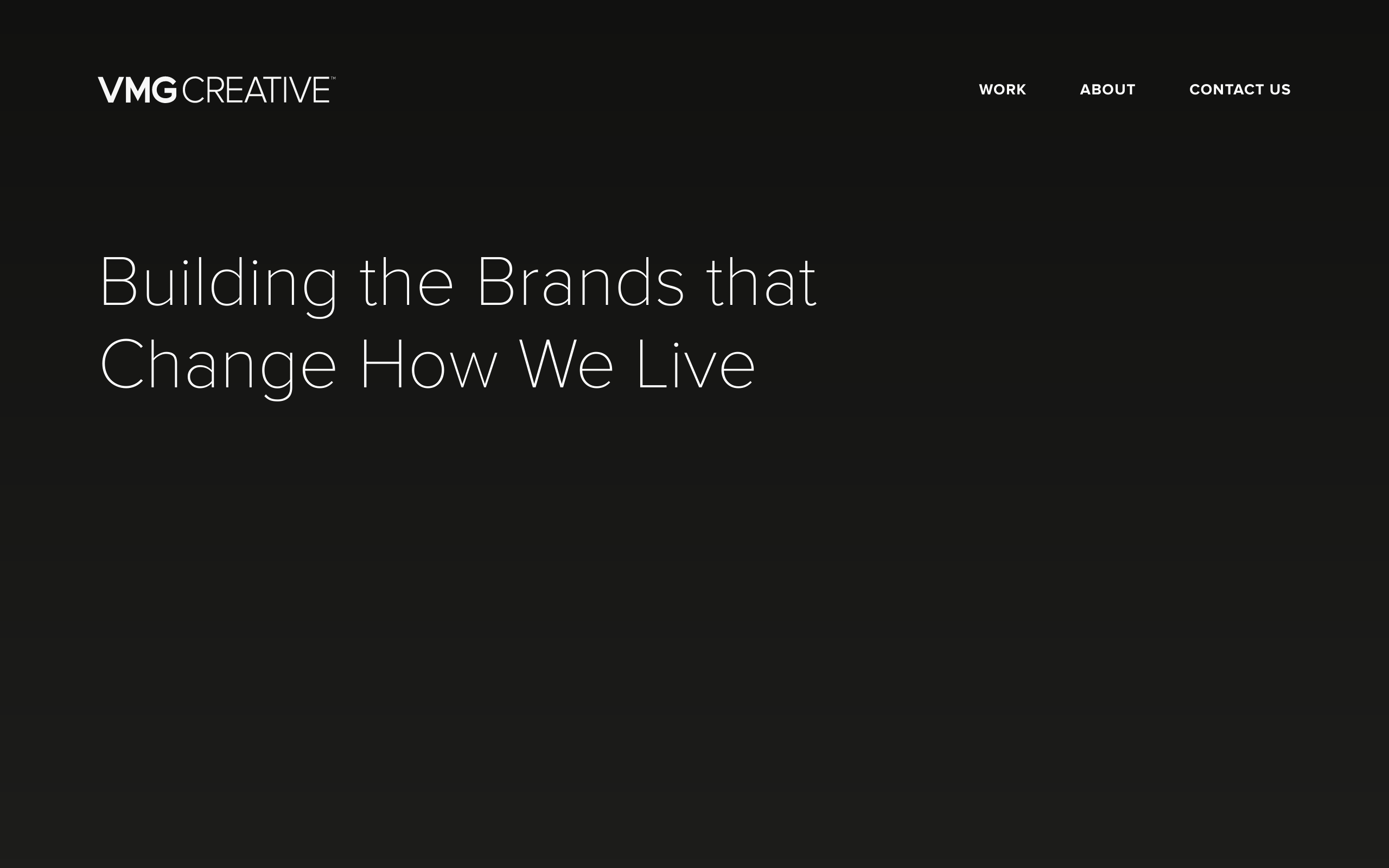 VMG CREATIVE™

WORK ABOUT CONTACT US

Building the Brands that Change How We Live